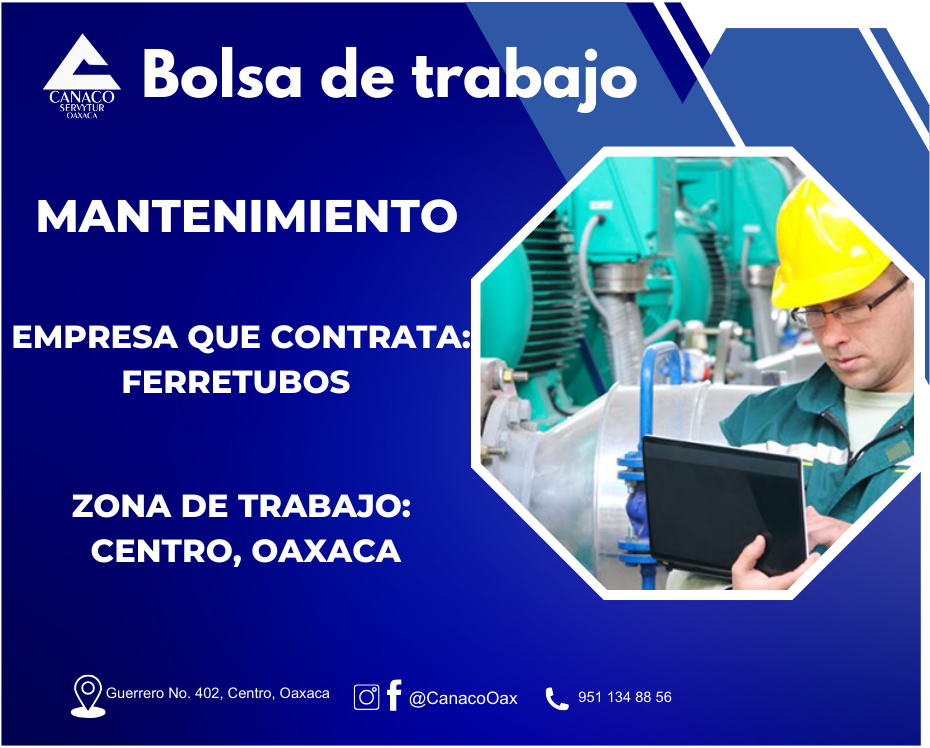 CANACO SERVYTUR OAXACA

Bolsa de trabajo

MANTENIMIENTO

EMPRESA QUE CONTRATA: FERRETUBOS

ZONA DE TRABAJO: CENTRO, OAXACA

Guerrero No. 402, Centro, Oaxaca

@CanacoOax

951 134 88 56